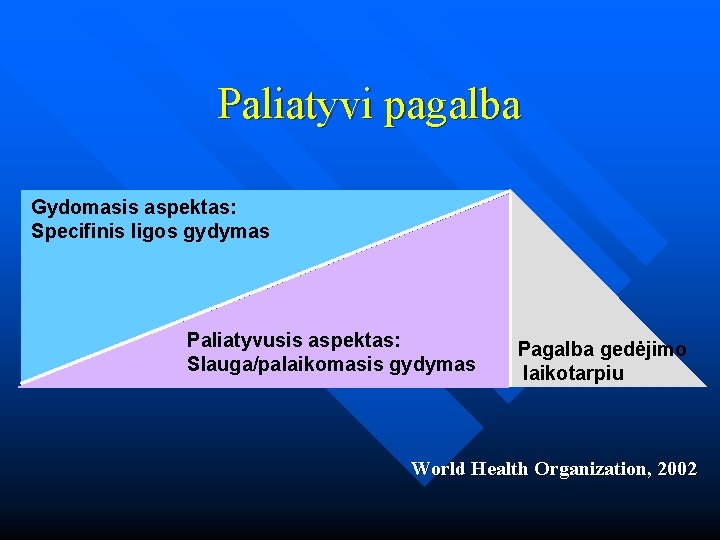 Paliatyvi pagalba

Gydomasis aspektas:
Specifinis ligos gydymas

Paliatyvusis aspektas:
Slauga/palaikomasis gydymas

Pagalba gedėjimo laikotarpiu

World Health Organization, 2002